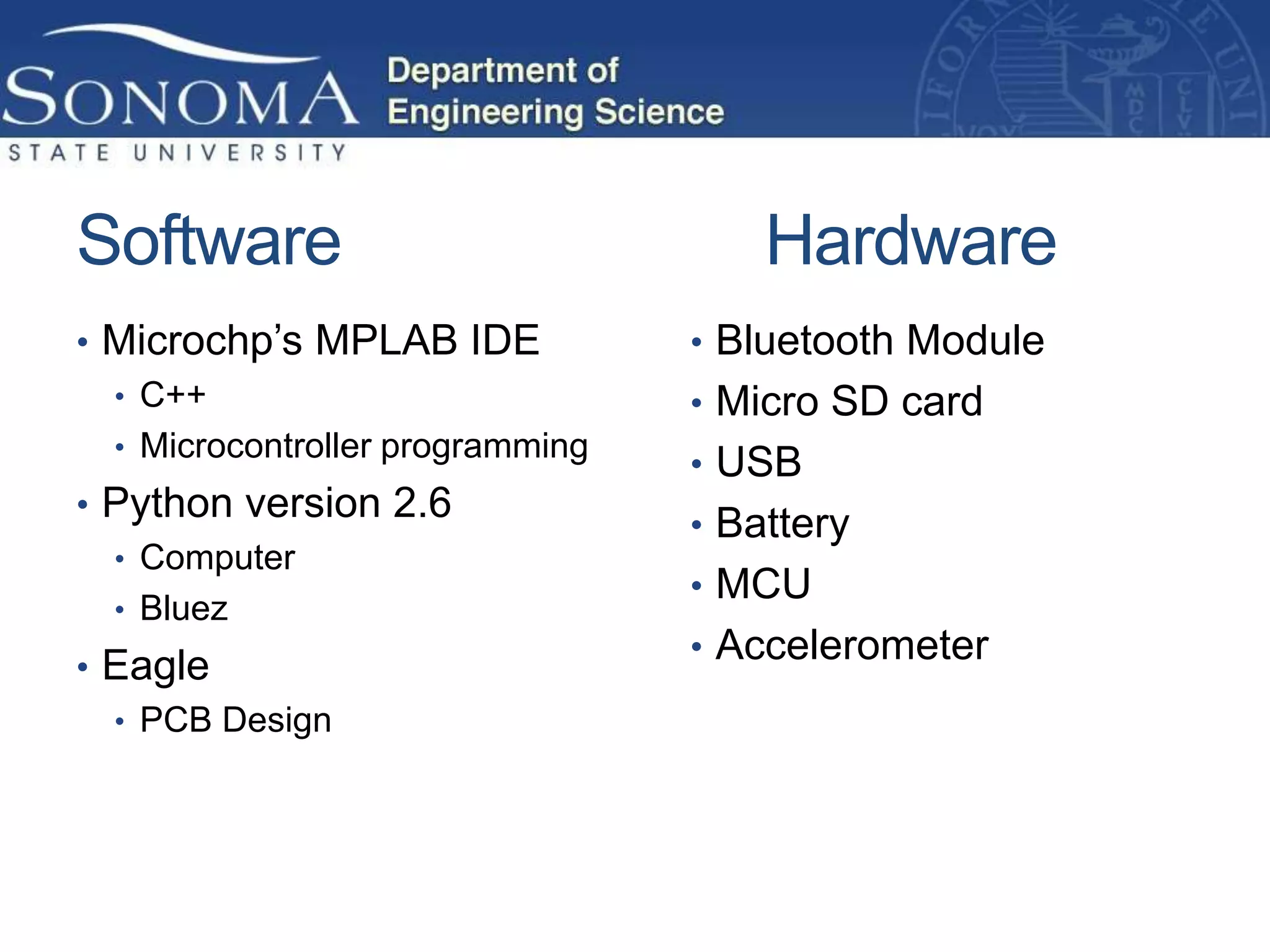 SONOMA
STATE UNIVERSITY

Department of
Engineering Science

Software

• Microchp's MPLAB IDE
  • C++
  • Microcontroller programming
• Python version 2.6
  • Computer
  • Bluez
• Eagle
  • PCB Design

Hardware

• Bluetooth Module
• Micro SD card
• USB
• Battery
• MCU
• Accelerometer